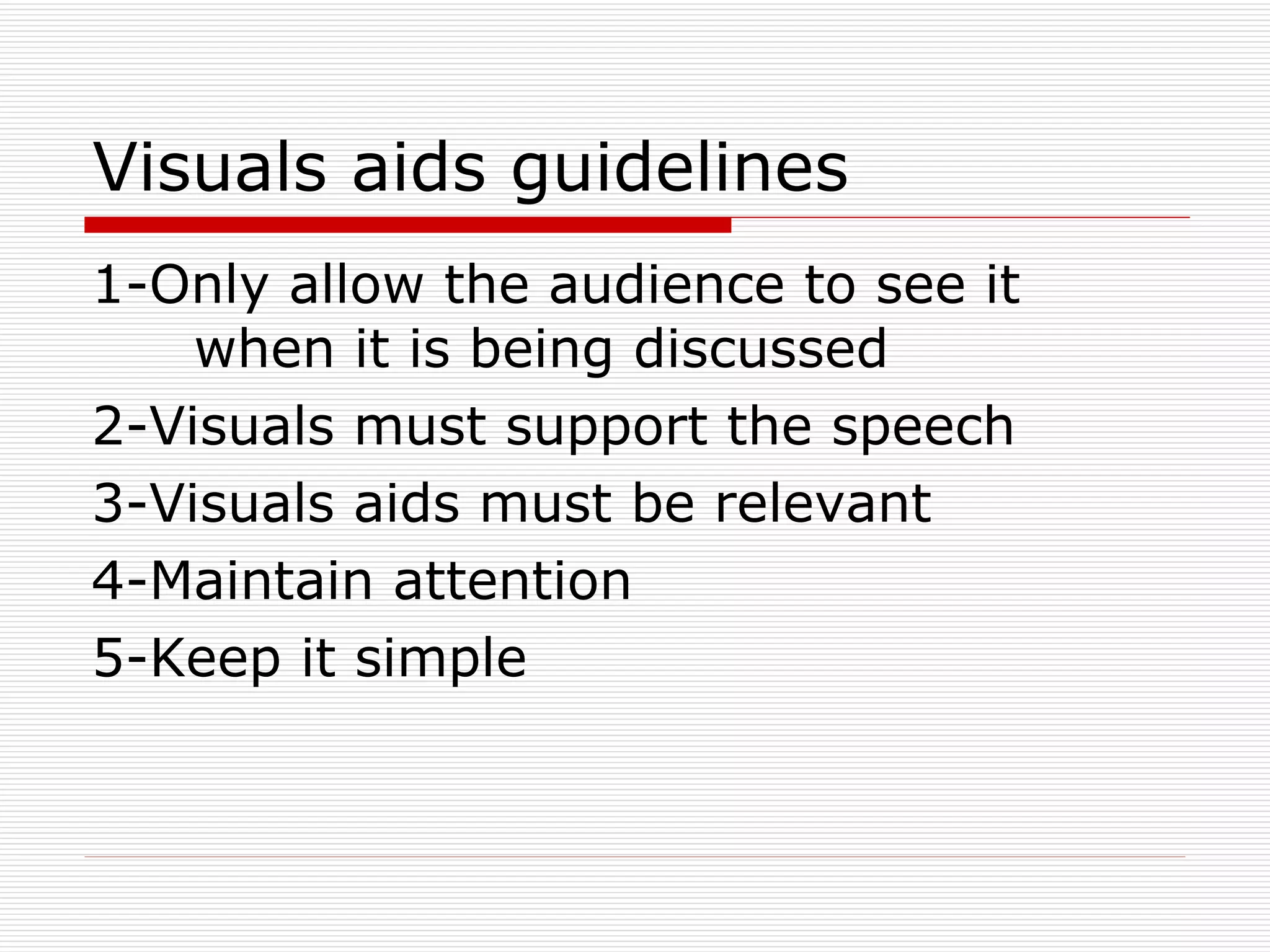 Visuals aids guidelines

1-Only allow the audience to see it when it is being discussed

2-Visuals must support the speech

3-Visuals aids must be relevant

4-Maintain attention

5-Keep it simple